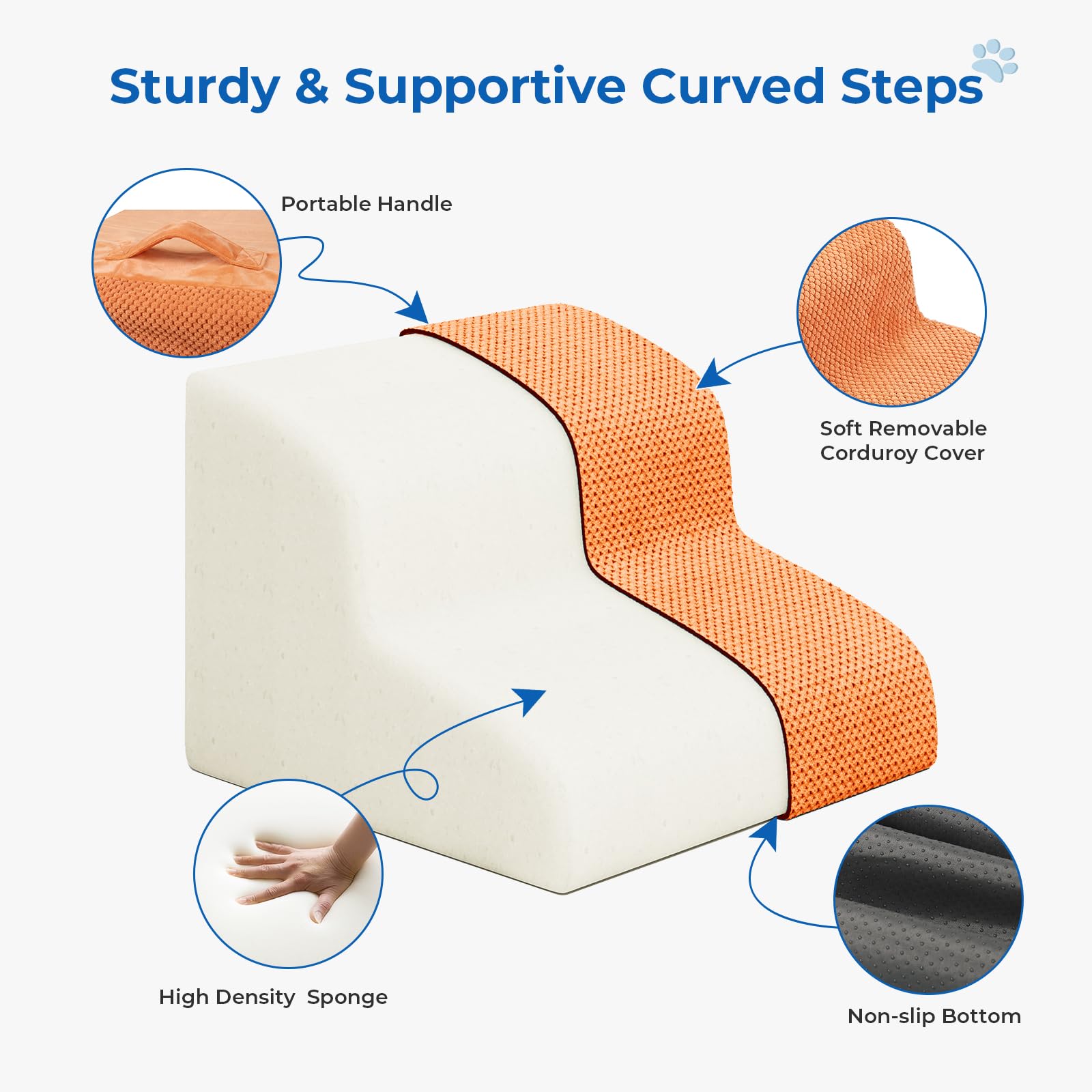 Sturdy & Supportive Curved Steps

Portable Handle

Soft Removable Corduroy Cover

High Density  Sponge

Non-slip Bottom